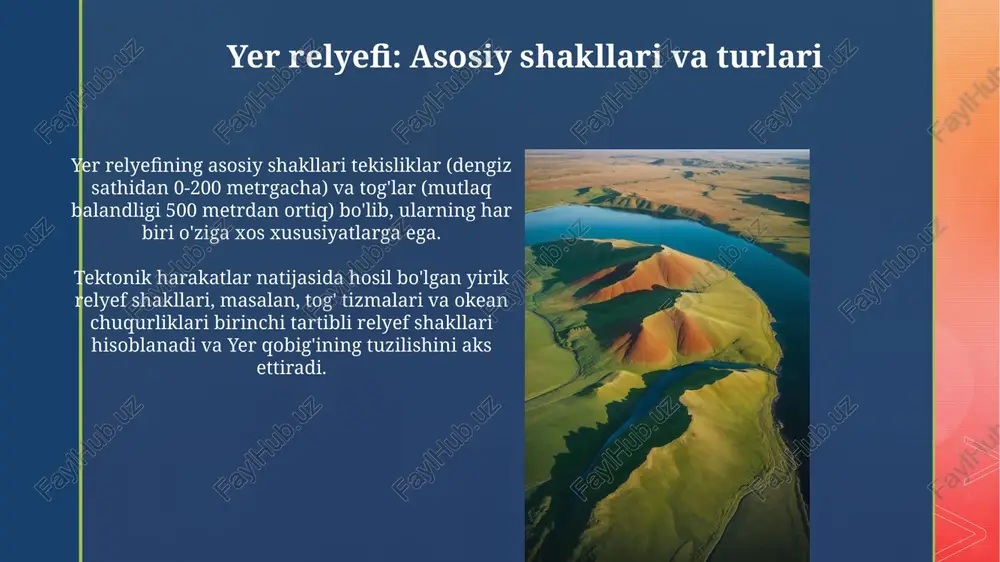 Yer relyefi: Asosiy shakllari va turlari

Yer relyefining asosiy shakllari tekisliklar (dengiz sathidan 0-200 metrgacha) va tog'lar (mutlaq balandligi 500 metrdan ortiq) bo'lib, ularning har biri o'ziga xos xususiyatlarga ega.

Tektonik harakatlar natijasida hosil bo'lgan yirik relyef shakllari, masalan, tog' tizmalari va okean chuqurliklari birinchi tartibli relyef shakllari hisoblanadi va Yer qobig'ining tuzilishini aks ettiradi.

FaylHub.uz